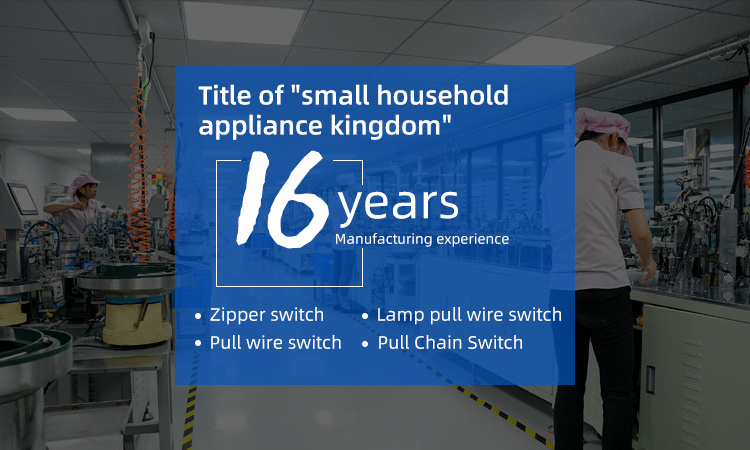 Title of "small household appliance kingdom"

16 years
Manufacturing experience

• Zipper switch
• Pull wire switch
• Lamp pull wire switch
• Pull Chain Switch